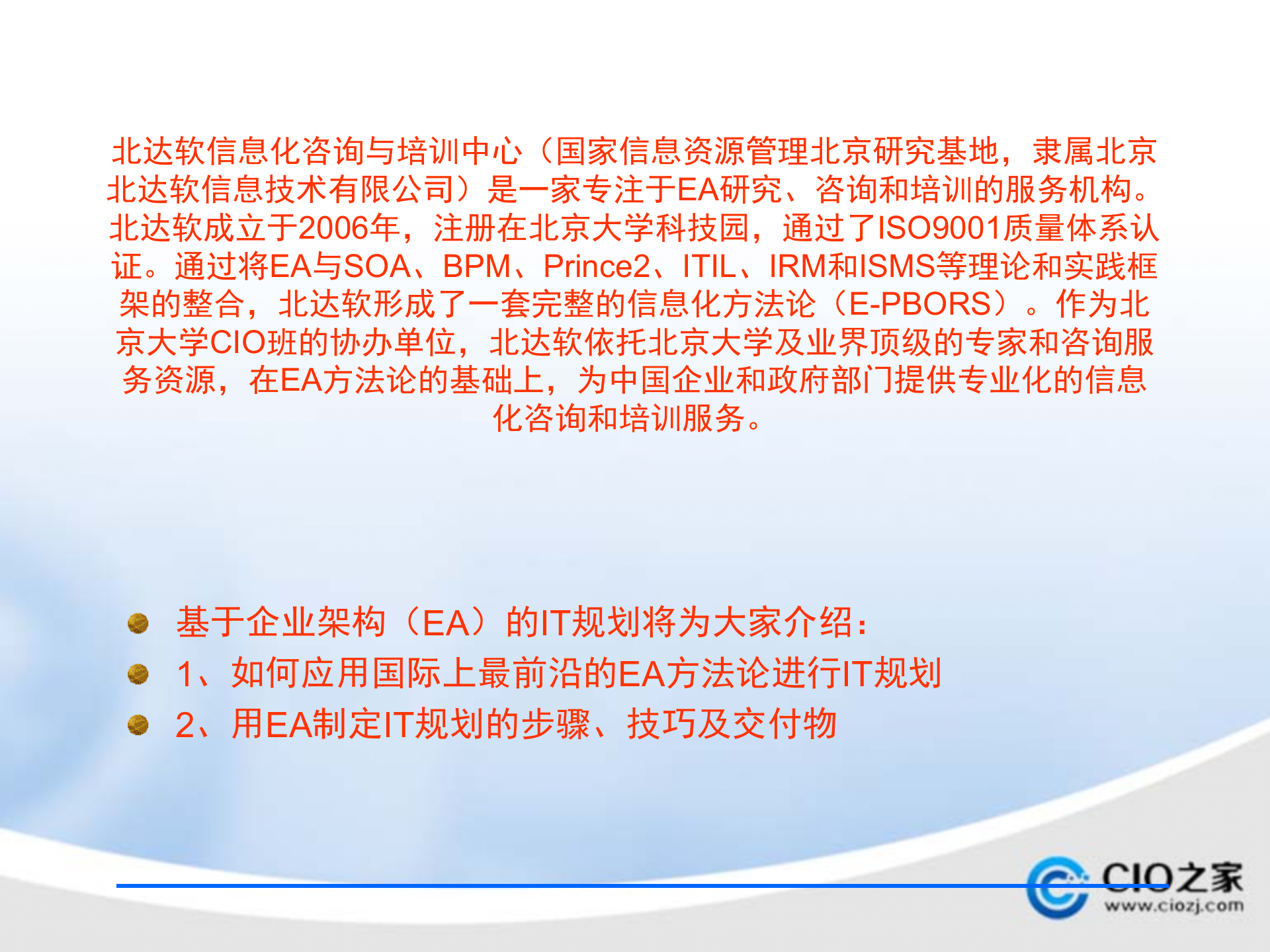 北达软信息化咨询与培训中心（国家信息资源管理北京研究基地，隶属北京北达软信息技术有限公司）是一家专注于EA研究、咨询和培训的服务机构。北达软成立于2006年，注册在北京大学科技园，通过了ISO9001质量体系认证。通过将EA与SOA、BPM、Prince2、ITIL、IRM和ISMS等理论和实践框架的整合，北达软形成了一套完整的信息化方法论（E-PBORS）。作为北京大学CIO班的协办单位，北达软依托北京大学及业界顶级的专家和咨询服务资源，在EA方法论的基础上，为中国企业和政府部门提供专业化的信息化咨询和培训服务。

基于企业架构（EA）的IT规划将为大家介绍：
1、如何应用国际上最前沿的EA方法论进行IT规划
2、用EA制定IT规划的步骤、技巧及交付物

CIO之家
www.ciozj.com